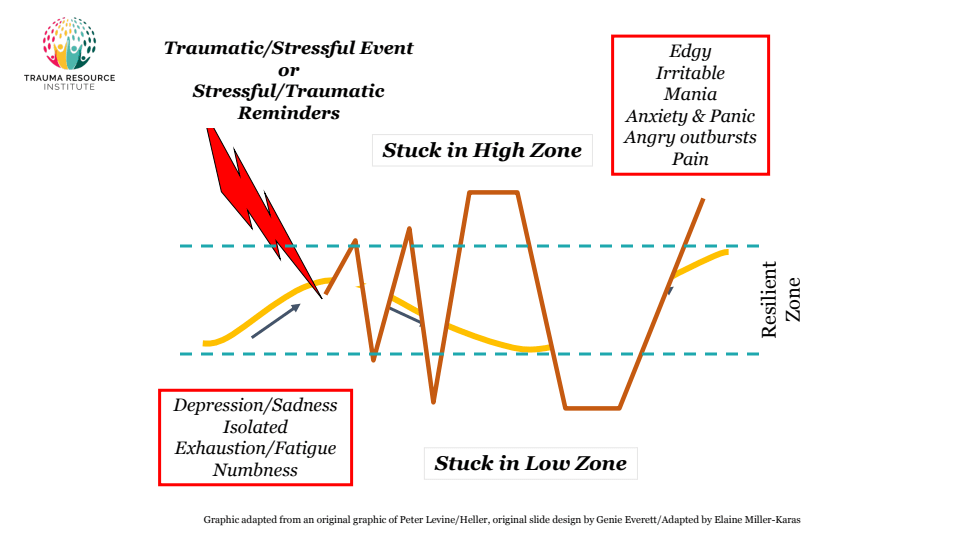 TRAUMA RESOURCE INSTITUTE

Traumatic/Stressful Event
or
Stressful/Traumatic Reminders

Stuck in High Zone

Edgy
Irritable
Mania
Anxiety & Panic
Angry outbursts
Pain

Resilient Zone

Depression/Sadness
Isolated
Exhaustion/Fatigue
Numbness

Stuck in Low Zone

Graphic adapted from an original graphic of Peter Levine/Heller, original slide design by Genie Everett/Adapted by Elaine Miller-Karas